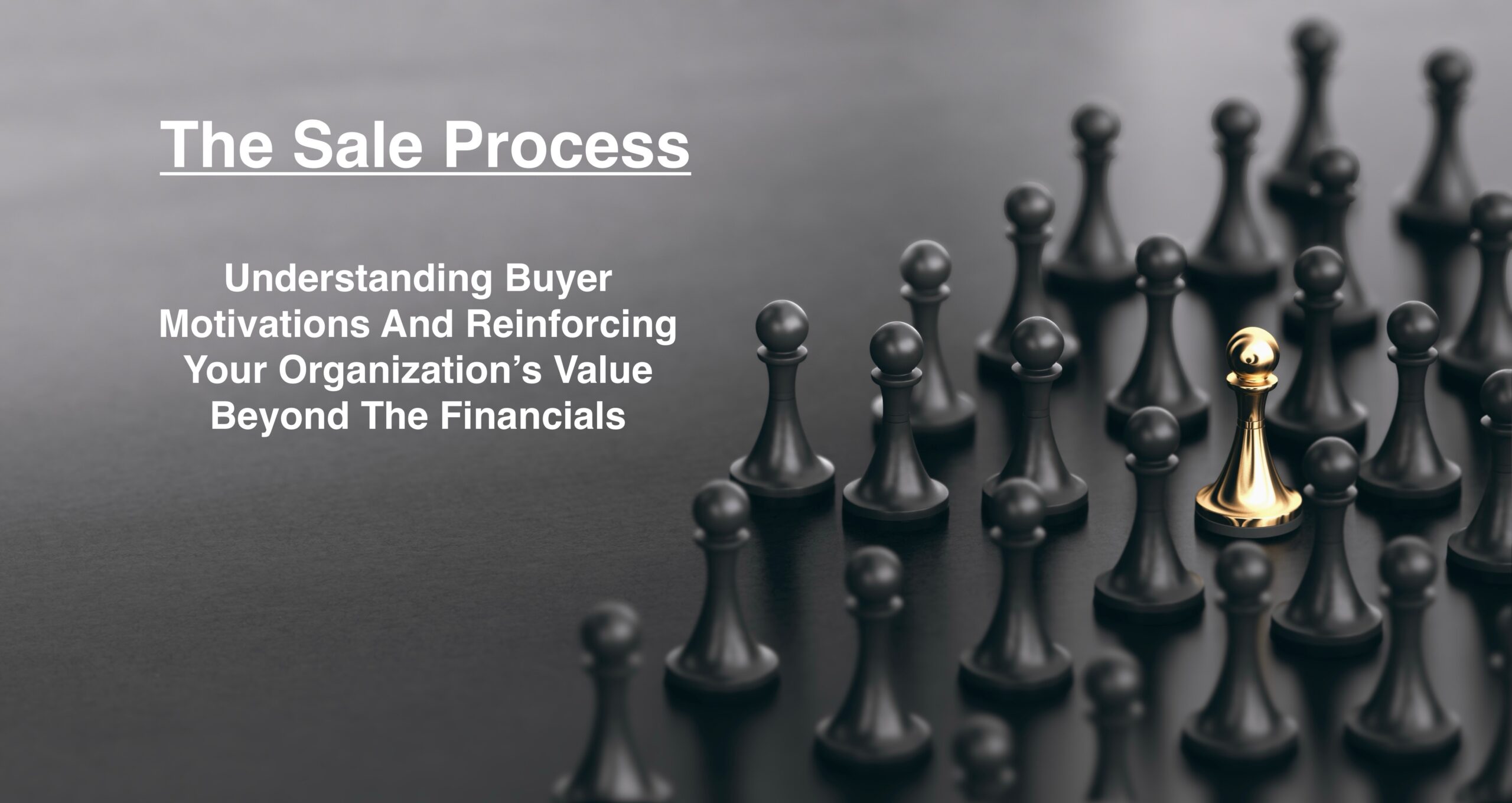 The Sale Process

Understanding Buyer Motivations And Reinforcing Your Organization’s Value Beyond The Financials